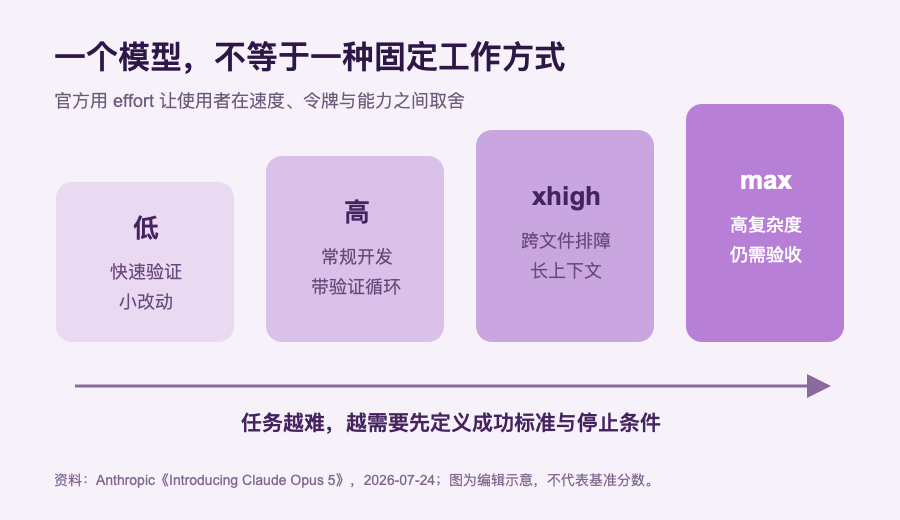 一个模型，不等于一种固定工作方式

官方用 effort 让使用者在速度、令牌与能力之间取舍

低
快速验证
小改动

高
常规开发
带验证循环

xhigh
跨文件排障
长上下文

max
高复杂度
仍需验收

任务越难，越需要先定义成功标准与停止条件

资料：Anthropic《Introducing Claude Opus 5》，2026-07-24；图为编辑示意，不代表基准分数。